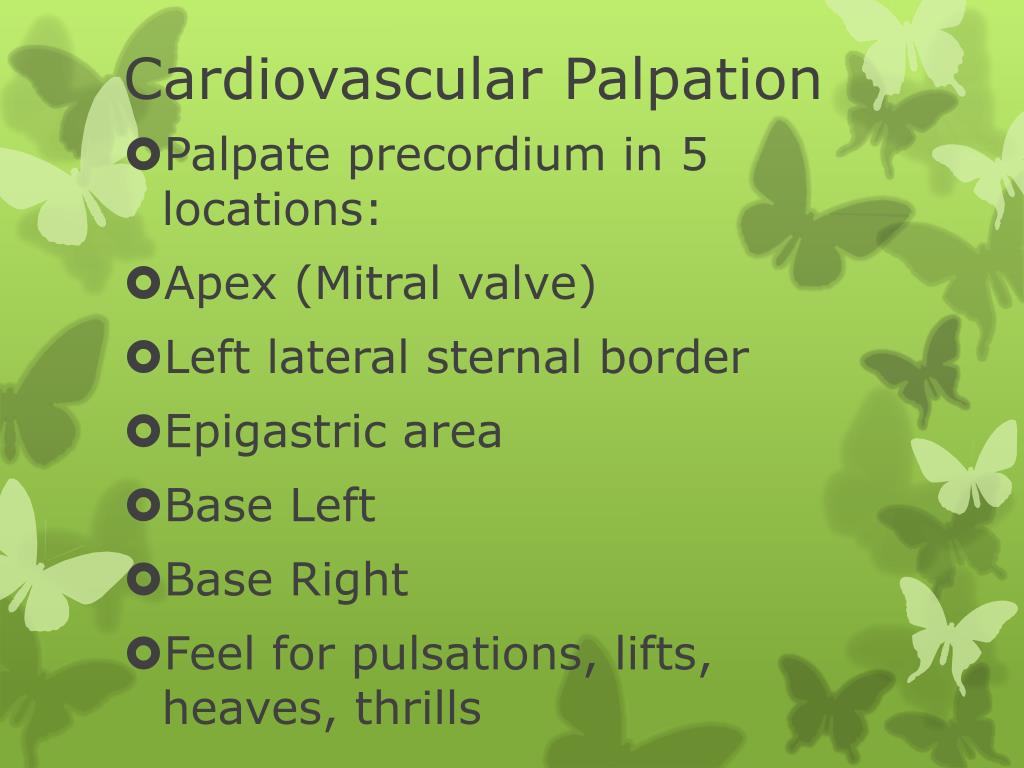 Cardiovascular Palpation

• Palpate precordium in 5 locations:
• Apex (Mitral valve)
• Left lateral sternal border
• Epigastric area
• Base Left
• Base Right
• Feel for pulsations, lifts, heaves, thrills